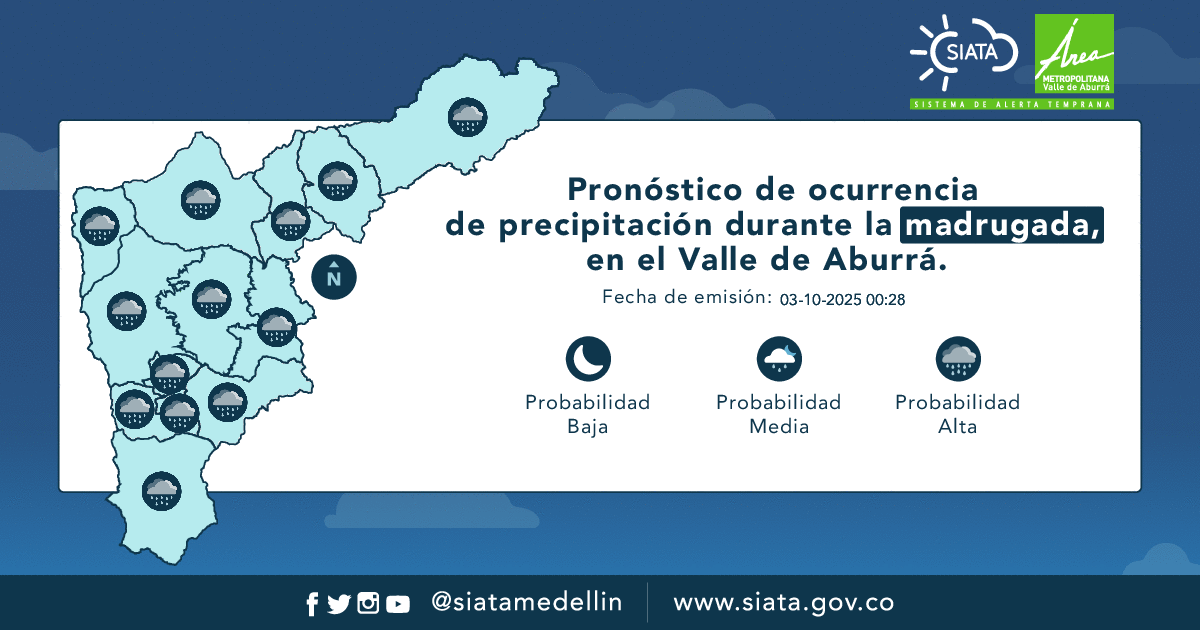 SIATA

Área
METROPOLITANA
Valle de Aburrá

SISTEMA DE ALERTA TEMPRANA

N

Pronóstico de ocurrencia de precipitación durante la madrugada, en el Valle de Aburrá.

Fecha de emisión: 03-10-2025 00:28

Probabilidad Baja

Probabilidad Media

Probabilidad Alta

@siatamedellin

www.siata.gov.co